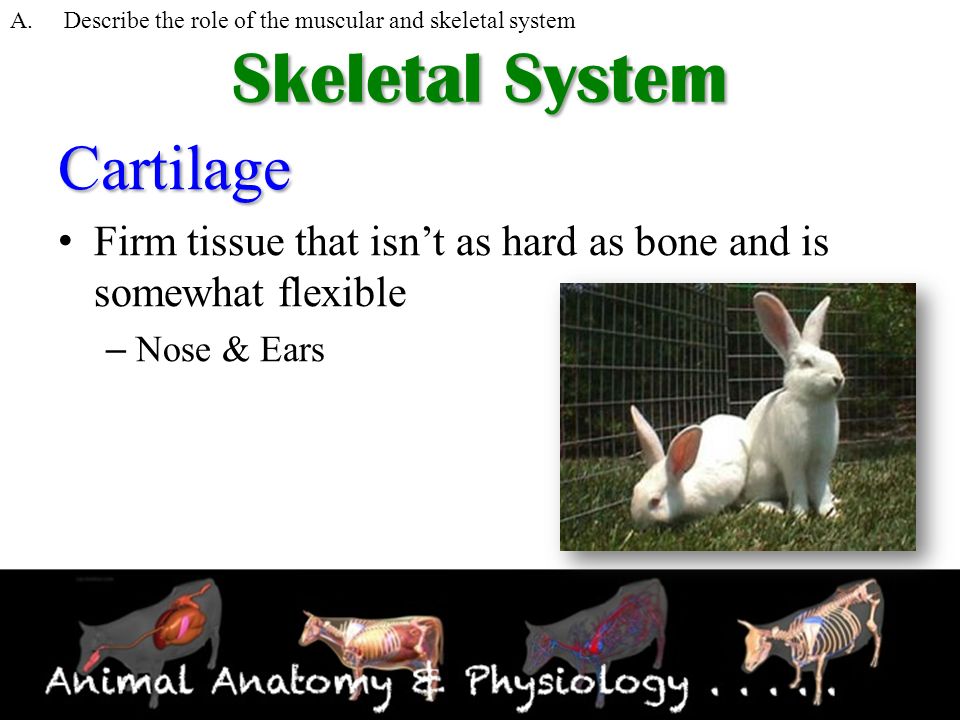 A. Describe the role of the muscular and skeletal system

Skeletal System

Cartilage

• Firm tissue that isn't as hard as bone and is somewhat flexible

– Nose & Ears

Animal Anatomy & Physiology . . . . .